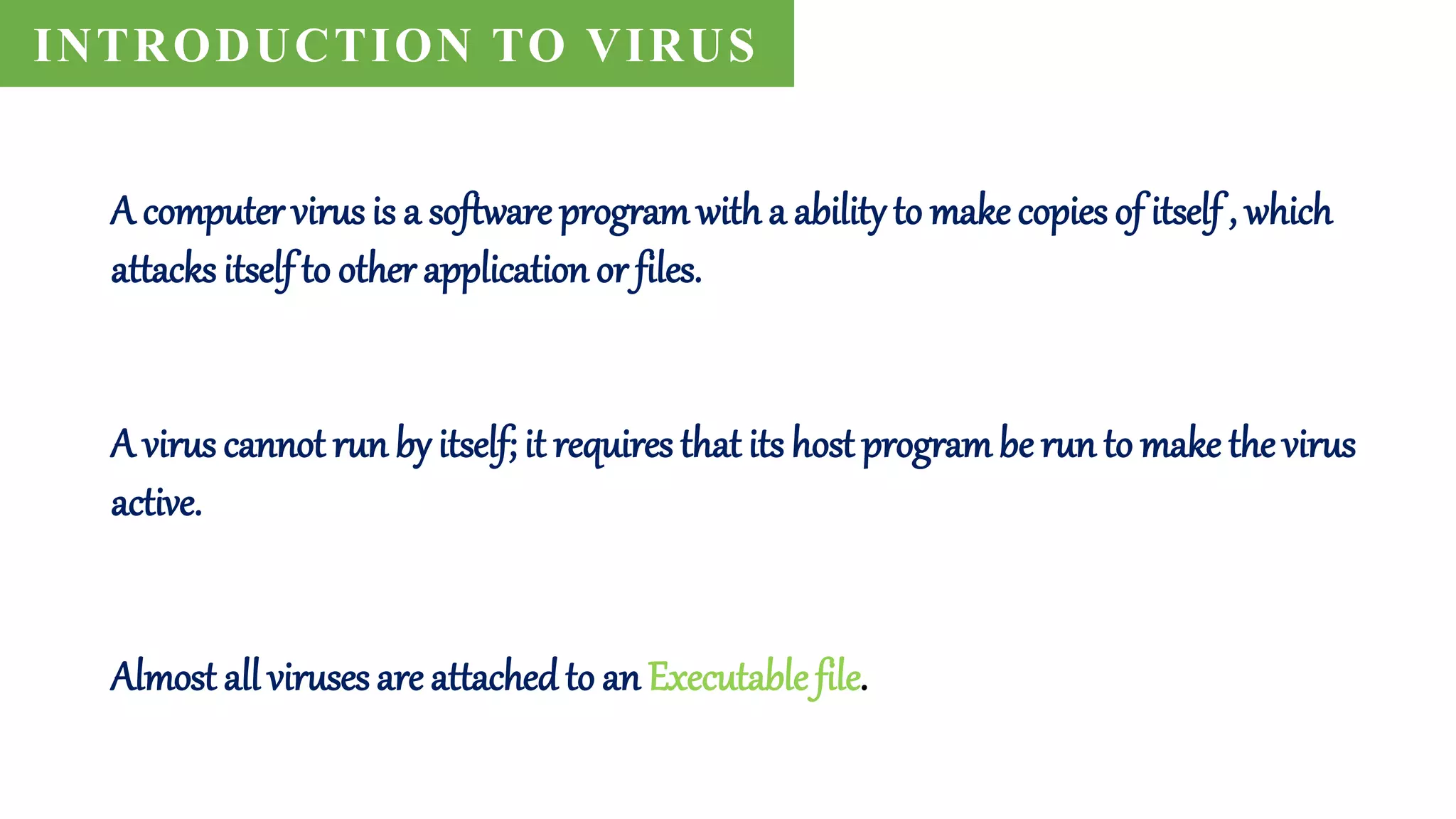 INTRODUCTION TO VIRUS

A computer virus is a software program with a ability to make copies of itself , which attacks itself to other application or files.

A virus cannot run by itself; it requires that its host program be run to make the virus active.

Almost all viruses are attached to an Executable file.